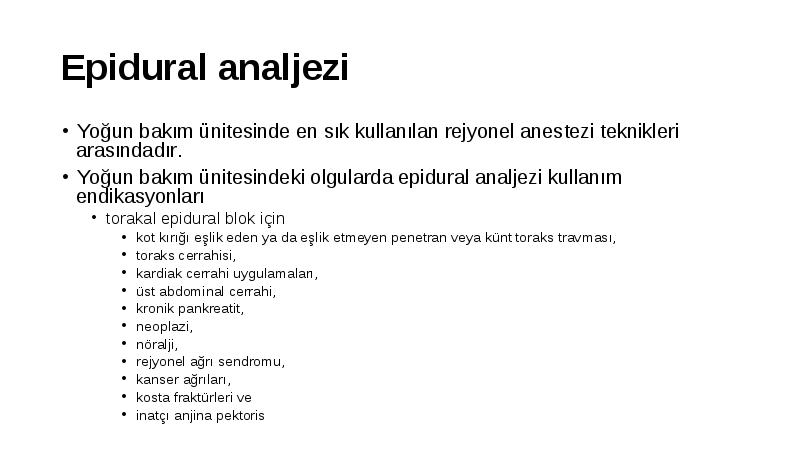 Epidural analjezi

• Yoğun bakım ünitesinde en sık kullanılan rejyonel anestezi teknikleri arasındadır.
• Yoğun bakım ünitesindeki olgularda epidural analjezi kullanım endikasyonları
  • torakal epidural blok için
    • kot kırığı eşlik eden ya da eşlik etmeyen penetran veya künt toraks travması,
    • toraks cerrahisi,
    • kardiak cerrahi uygulamaları,
    • üst abdominal cerrahi,
    • kronik pankreatit,
    • neoplazi,
    • nöralji,
    • rejyonel ağrı sendromu,
    • kanser ağrıları,
    • kosta fraktürleri ve
    • inatçı anjina pektoris